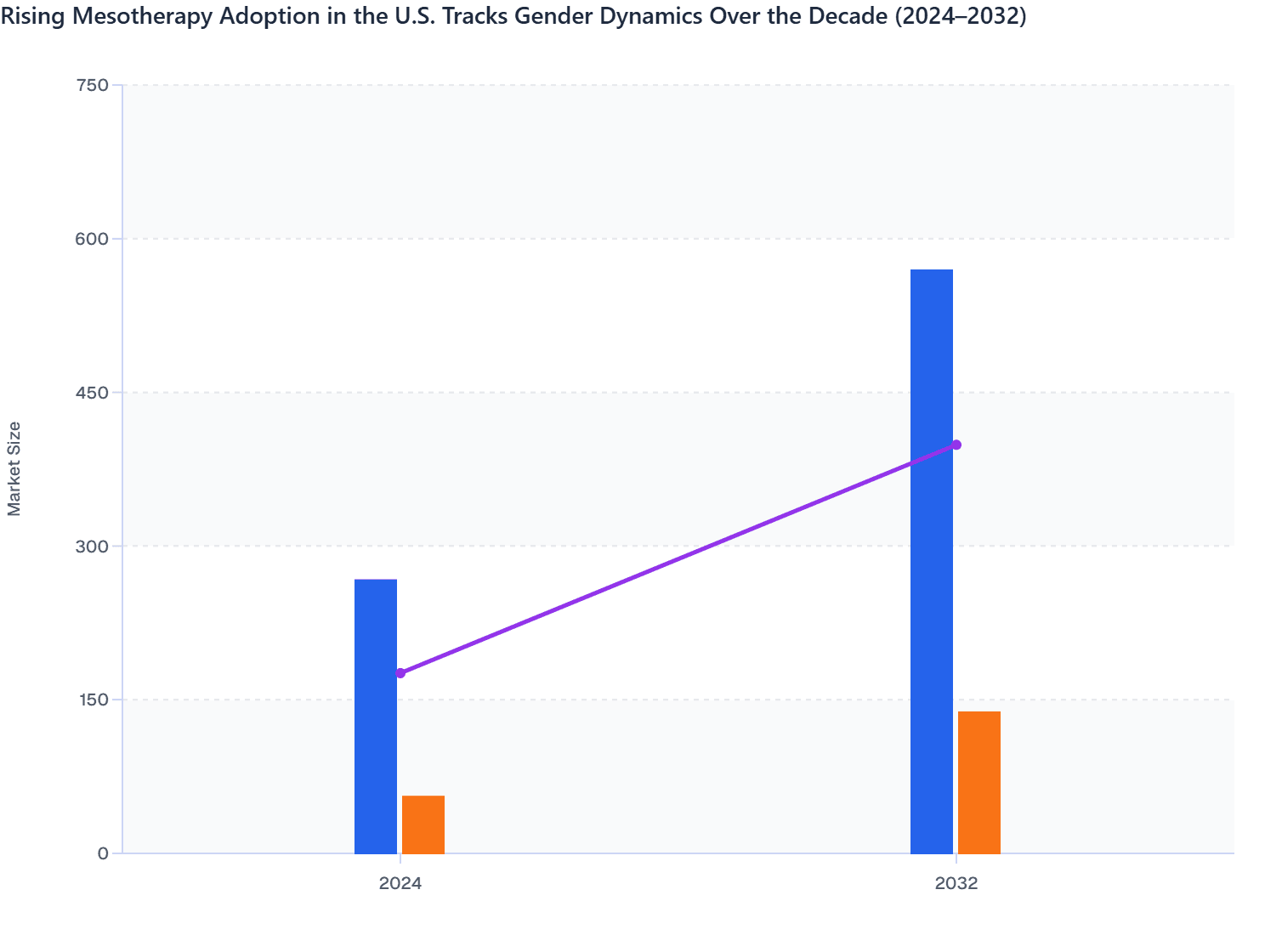 Rising Mesotherapy Adoption in the U.S. Tracks Gender Dynamics Over the Decade (2024–2032)

Market Size

750
600
450
300
150
0

2024
2032